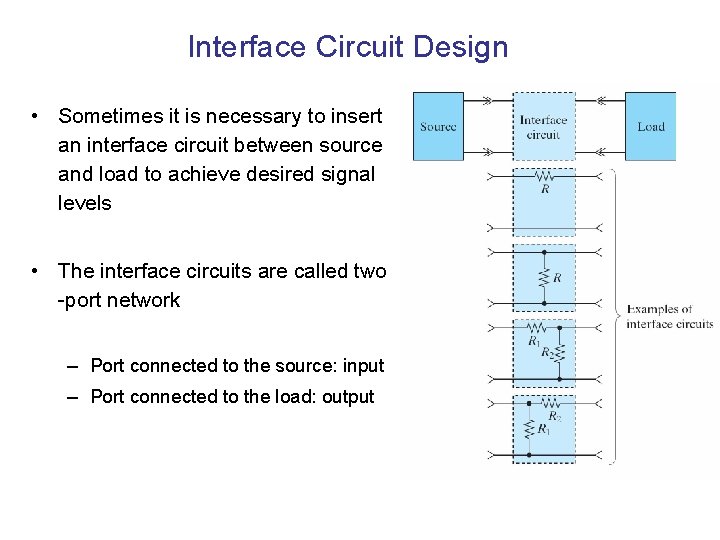 Interface Circuit Design

• Sometimes it is necessary to insert an interface circuit between source and load to achieve desired signal levels

• The interface circuits are called two -port network

– Port connected to the source: input
– Port connected to the load: output

Source

Interface circuit

Load

$R$

$R$

$R_1$

$R_2$

$R_2$

$R_1$

Examples of interface circuits